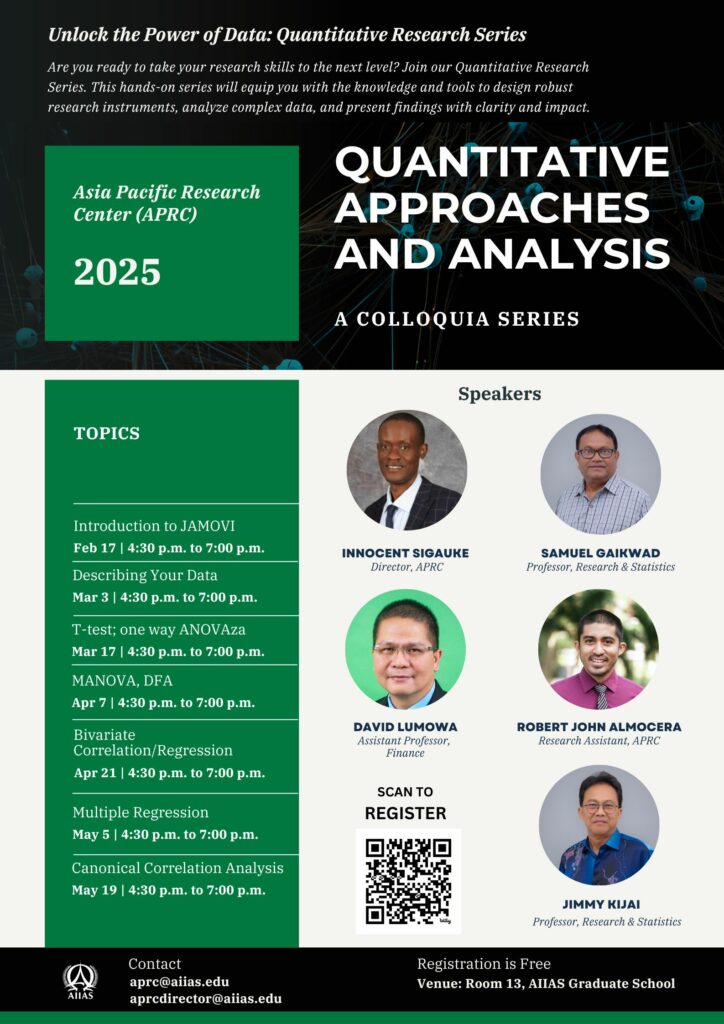 Unlock the Power of Data: Quantitative Research Series

Are you ready to take your research skills to the next level? Join our Quantitative Research Series. This hands-on series will equip you with the knowledge and tools to design robust research instruments, analyze complex data, and present findings with clarity and impact.

Asia Pacific Research Center (APRC)

2025

QUANTITATIVE APPROACHES AND ANALYSIS

A COLLOQUIA SERIES

TOPICS

Introduction to JAMOVI
Feb 17 | 4:30 p.m. to 7:00 p.m.

Describing Your Data
Mar 3 | 4:30 p.m. to 7:00 p.m.

T-test; one way ANOVAza
Mar 17 | 4:30 p.m. to 7:00 p.m.

MANOVA, DFA
Apr 7 | 4:30 p.m. to 7:00 p.m.

Bivariate Correlation/Regression
Apr 21 | 4:30 p.m. to 7:00 p.m.

Multiple Regression
May 5 | 4:30 p.m. to 7:00 p.m.

Canonical Correlation Analysis
May 19 | 4:30 p.m. to 7:00 p.m.

Speakers

INNOCENT SIGAUKE
Director, APRC

SAMUEL GAIKWAD
Professor, Research & Statistics

DAVID LUMOWA
Assistant Professor, Finance

ROBERT JOHN ALMOCERA
Research Assistant, APRC

SCAN TO
REGISTER

JIMMY KIJAI
Professor, Research & Statistics

AIIAS

Contact
aprc@aiias.edu
aprcdirector@aiias.edu

Registration is Free
Venue: Room 13, AIIAS Graduate School